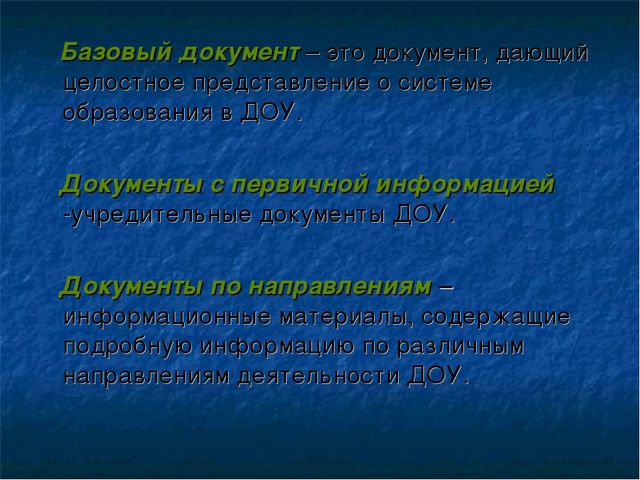 Базовый документ – это документ, дающий целостное представление о системе образования в ДОУ.

Документы с первичной информацией -учредительные документы ДОУ.

Документы по направлениям – информационные материалы, содержащие подробную информацию по различным направлениям деятельности ДОУ.